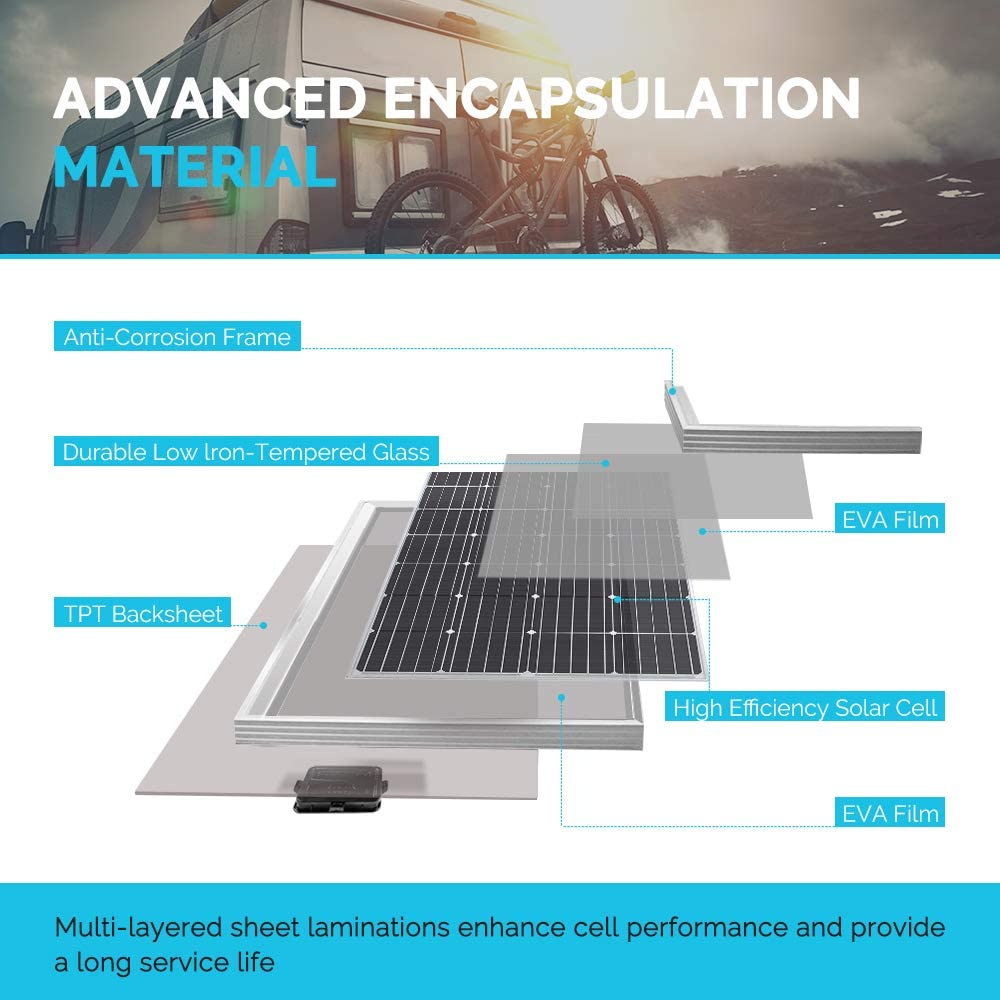 ADVANCED ENCAPSULATION MATERIAL

Anti-Corrosion Frame

Durable Low Iron-Tempered Glass

EVA Film

TPT Backsheet

High Efficiency Solar Cell

EVA Film

Multi-layered sheet laminations enhance cell performance and provide a long service life